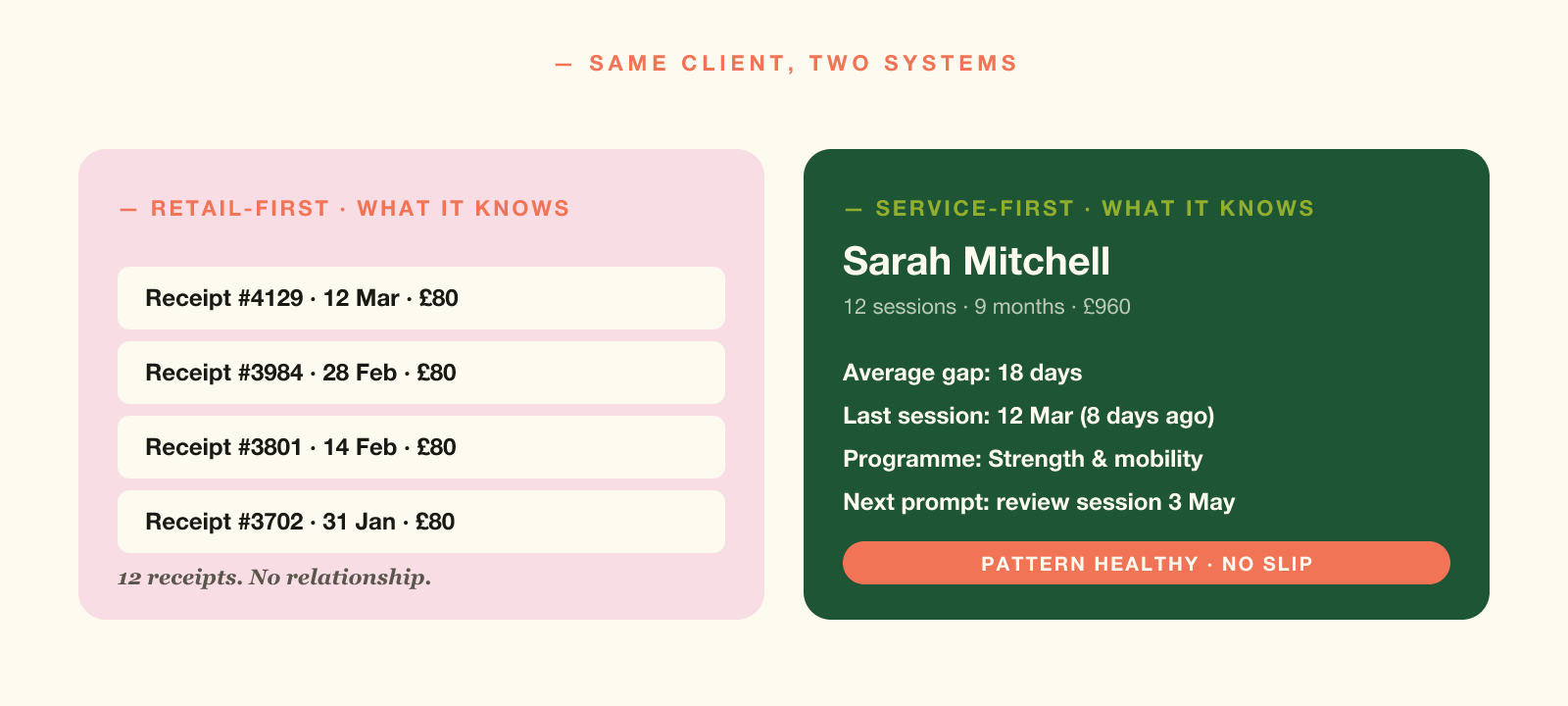 — SAME CLIENT, TWO SYSTEMS

— RETAIL-FIRST · WHAT IT KNOWS

Receipt #4129 · 12 Mar · £80

Receipt #3984 · 28 Feb · £80

Receipt #3801 · 14 Feb · £80

Receipt #3702 · 31 Jan · £80

12 receipts. No relationship.

— SERVICE-FIRST · WHAT IT KNOWS

Sarah Mitchell

12 sessions · 9 months · £960

Average gap: 18 days

Last session: 12 Mar (8 days ago)

Programme: Strength & mobility

Next prompt: review session 3 May

PATTERN HEALTHY · NO SLIP